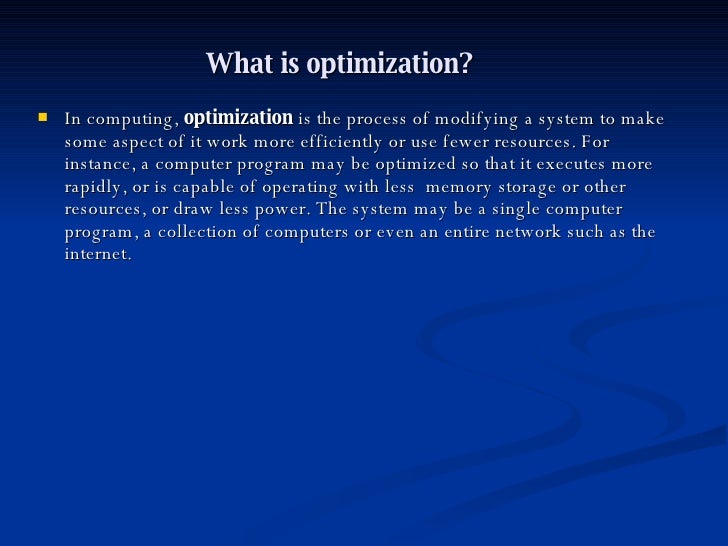 What is optimization?

In computing, optimization is the process of modifying a system to make some aspect of it work more efficiently or use fewer resources. For instance, a computer program may be optimized so that it executes more rapidly, or is capable of operating with less memory storage or other resources, or draw less power. The system may be a single computer program, a collection of computers or even an entire network such as the internet.